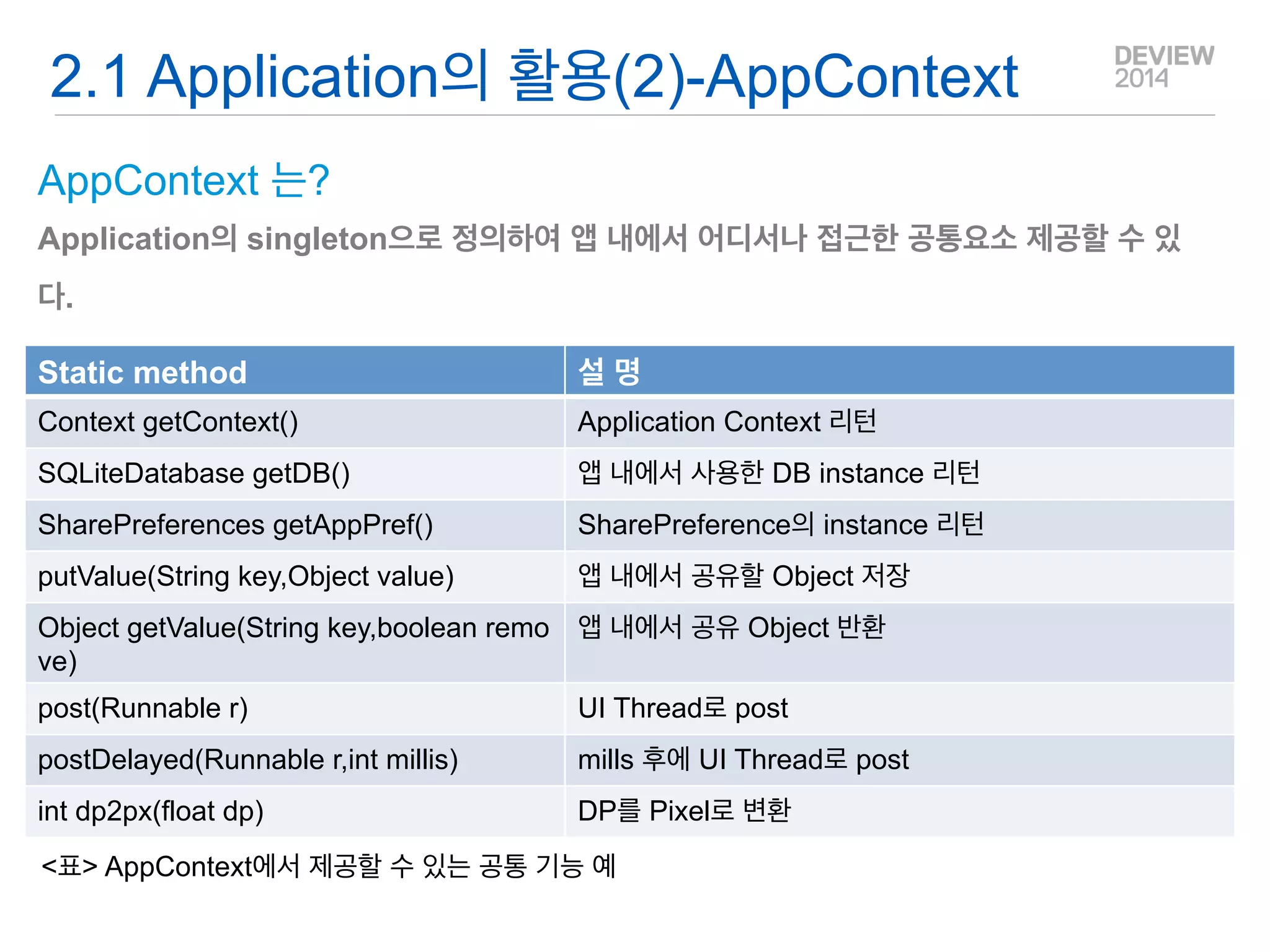 2.1 Application의 활용(2)-AppContext

DEVIEW 2014

AppContext 는?

Application의 singleton으로 정의하여 앱 내에서 어디서나 접근한 공통요소 제공할 수 있다.

| Static method | 설 명 |
|---|---|
| Context getContext() | Application Context 리턴 |
| SQLiteDatabase getDB() | 앱 내에서 사용한 DB instance 리턴 |
| SharePreferences getAppPref() | SharePreference의 instance 리턴 |
| putValue(String key,Object value) | 앱 내에서 공유할 Object 저장 |
| Object getValue(String key,boolean remove) | 앱 내에서 공유 Object 반환 |
| post(Runnable r) | UI Thread로 post |
| postDelayed(Runnable r,int millis) | mills 후에 UI Thread로 post |
| int dp2px(float dp) | DP를 Pixel로 변환 |

<표> AppContext에서 제공할 수 있는 공통 기능 예